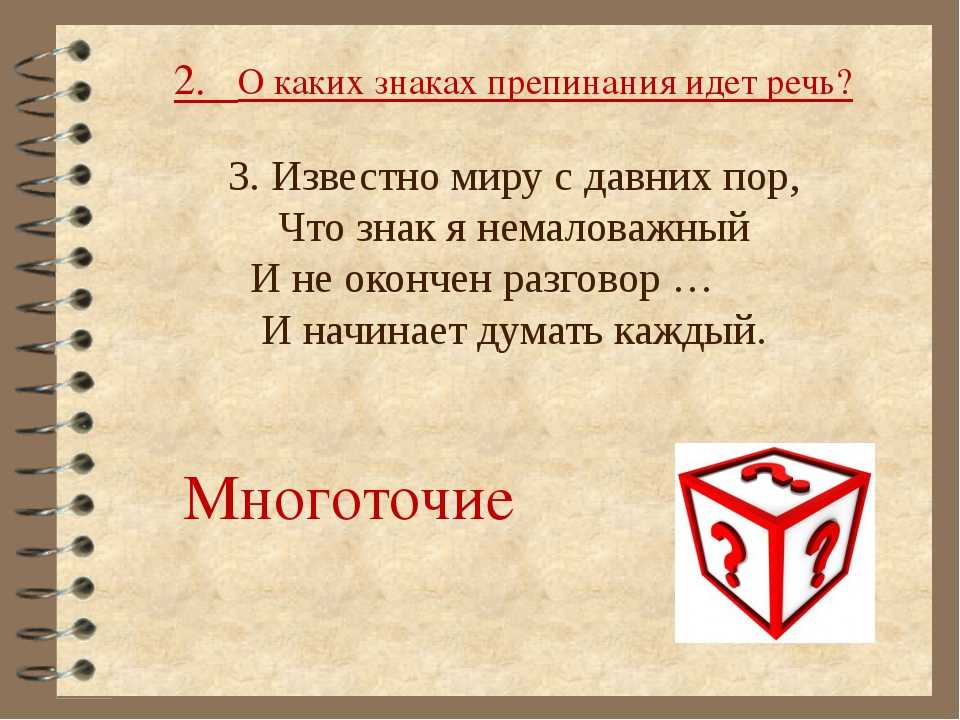 2. О каких знаках препинания идет речь?

3. Известно миру с давних пор,
Что знак я немаловажный
И не окончен разговор …
И начинает думать каждый.

Многоточие

?
?
?